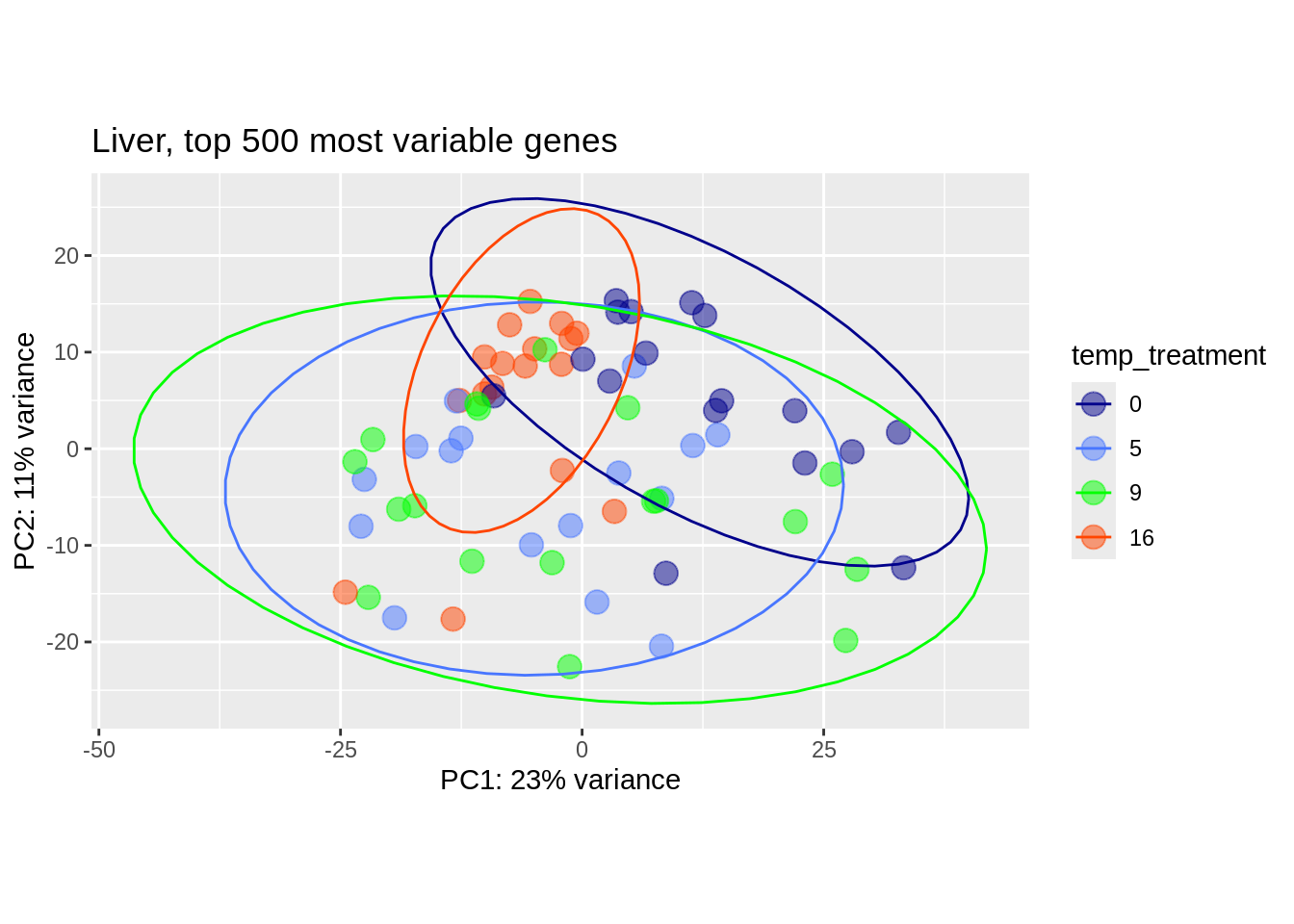 Liver, top 500 most variable genes

PC2: 11% variance

20
10
0
-10
-20

-50
-25
0
25

PC1: 23% variance

temp_treatment
0
5
9
16